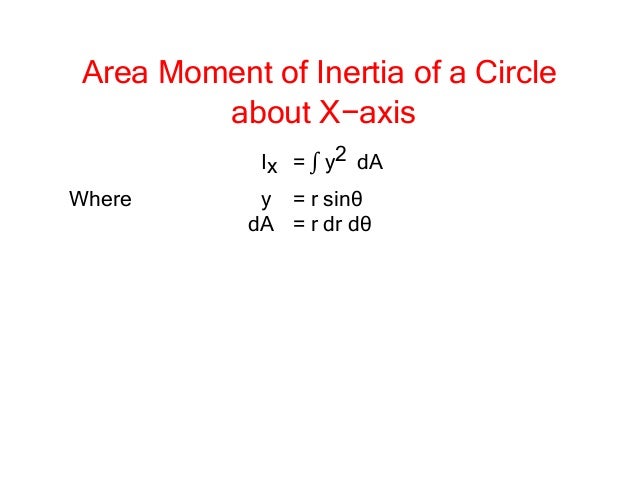 Area Moment of Inertia of a Circle about X−axis

$I_X = \int y^2 \, dA$

Where $y = r \sin\theta$
$dA = r \, dr \, d\theta$